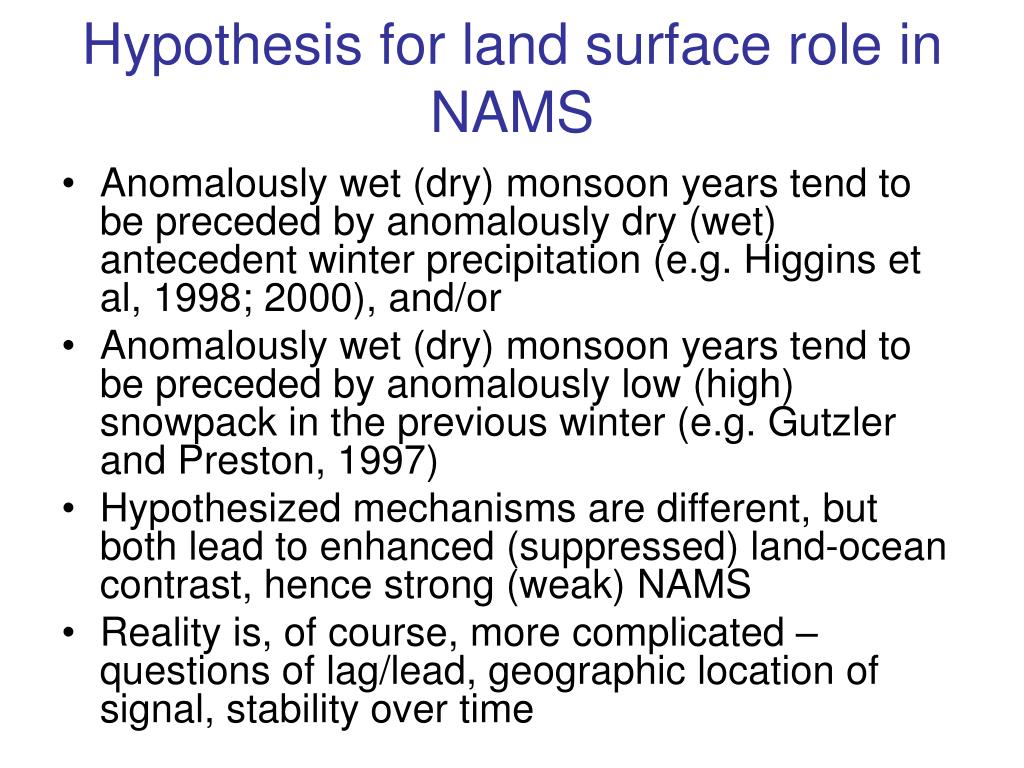 Hypothesis for land surface role in NAMS

• Anomalously wet (dry) monsoon years tend to be preceded by anomalously dry (wet) antecedent winter precipitation (e.g. Higgins et al, 1998; 2000), and/or
• Anomalously wet (dry) monsoon years tend to be preceded by anomalously low (high) snowpack in the previous winter (e.g. Gutzler and Preston, 1997)
• Hypothesized mechanisms are different, but both lead to enhanced (suppressed) land-ocean contrast, hence strong (weak) NAMS
• Reality is, of course, more complicated – questions of lag/lead, geographic location of signal, stability over time